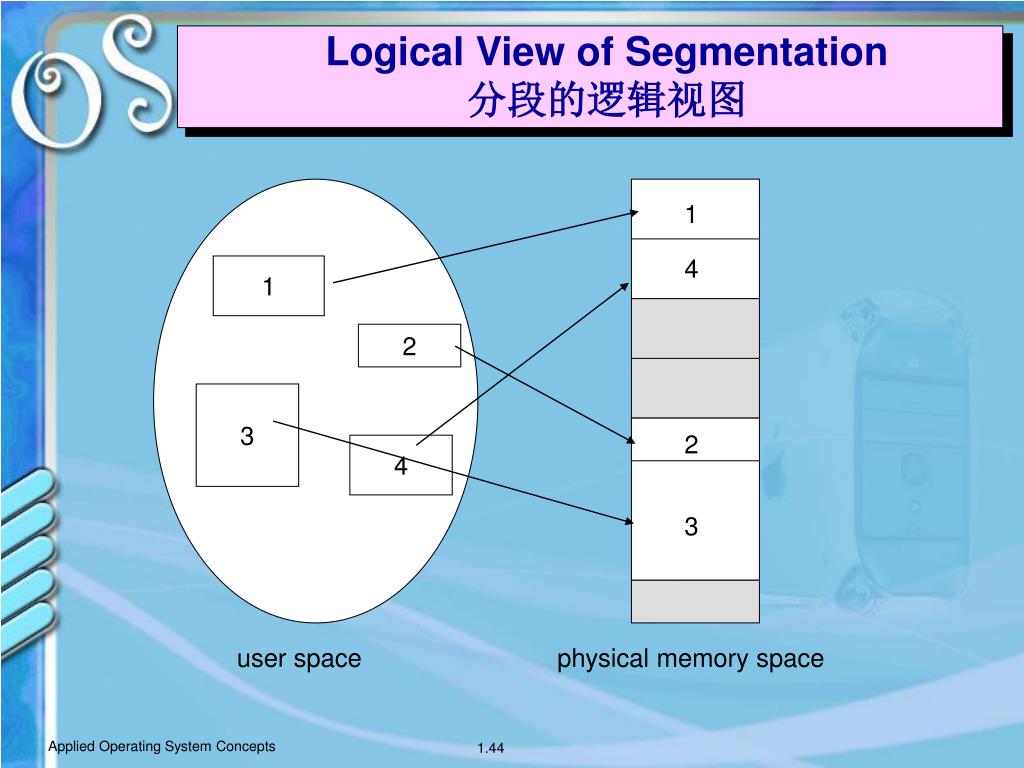 OS

Logical View of Segmentation
分段的逻辑视图

1
2
3
4

1
4
2
3

user space

physical memory space

Applied Operating System Concepts

1.44